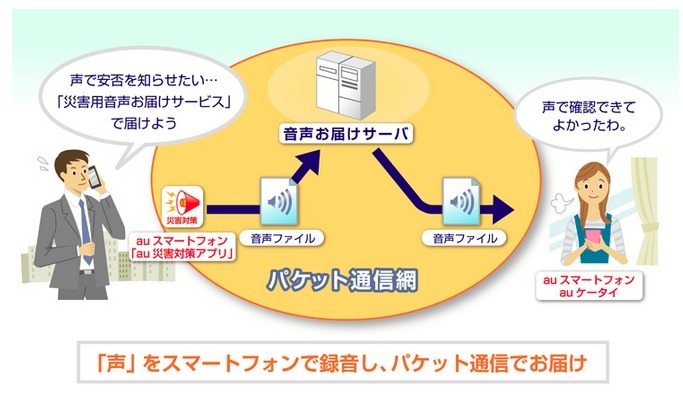 声で安否を知らせたい…
「災害用音声お届けサービス」
で届けよう

音声お届けサーバ

声で確認できて
よかったわ。

災害対策

au スマートフォン
「au 災害対策アプリ」

音声ファイル

音声ファイル

パケット通信網

au スマートフォン
au ケータイ

「声」をスマートフォンで録音し、パケット通信でお届け